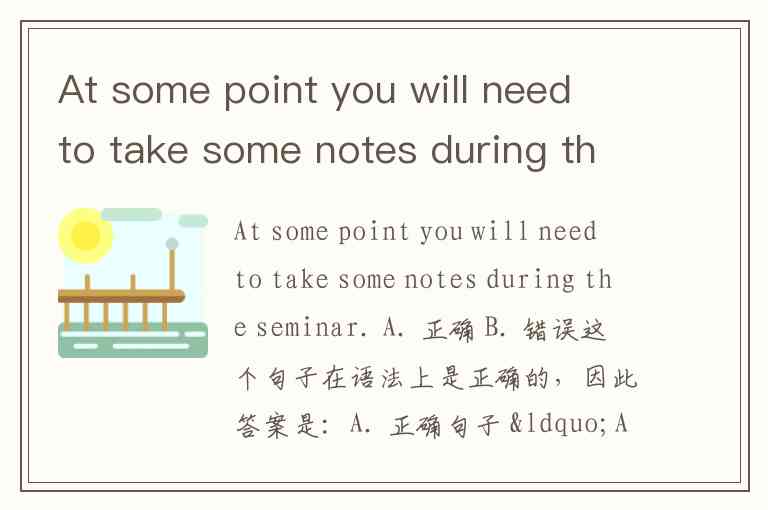 At some point you will need to take some notes during th

At some point you will need to take some notes during the seminar. A. 正确 B. 错误这个句子在语法上是正确的，因此答案是：A. 正确句子 &ldquo;A